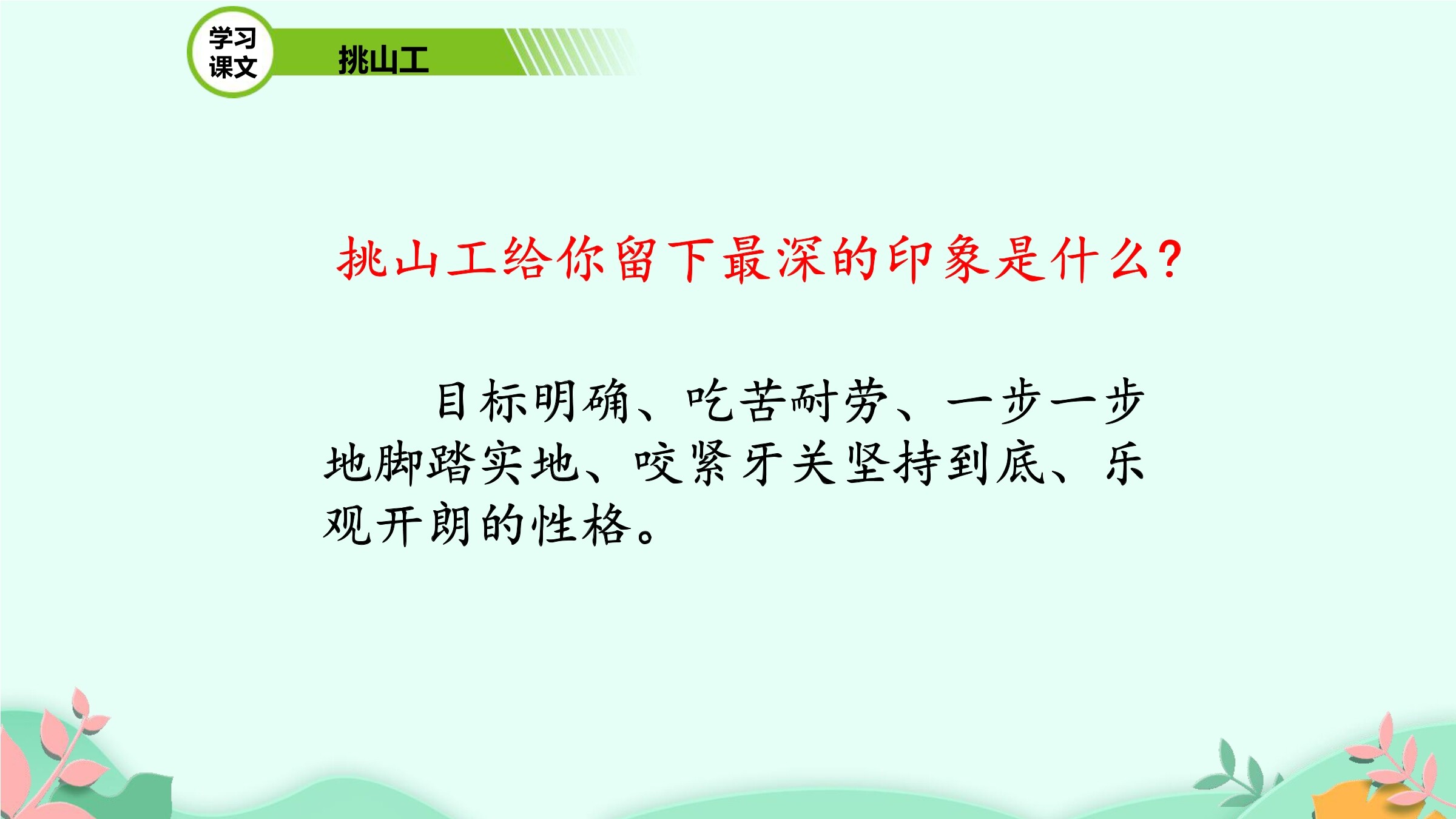 学习课文

挑山工

挑山工给你留下最深的印象是什么？

目标明确、吃苦耐劳、一步一步地脚踏实地、咬紧牙关坚持到底、乐观开朗的性格。